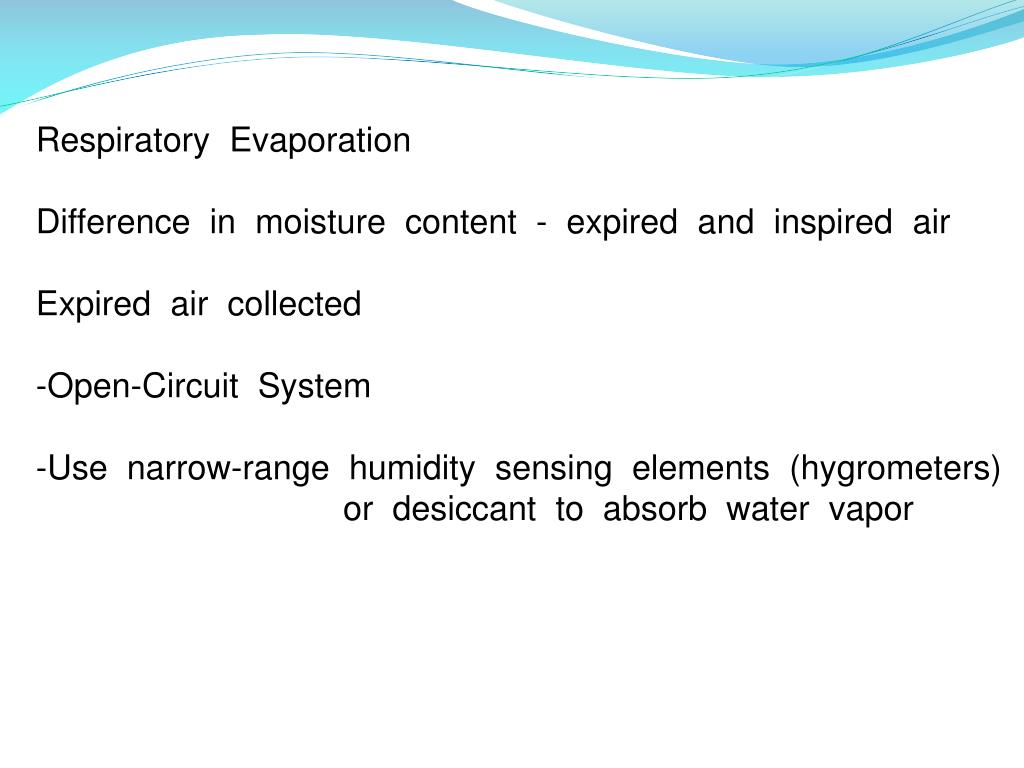 Respiratory Evaporation

Difference in moisture content - expired and inspired air

Expired air collected

-Open-Circuit System

-Use narrow-range humidity sensing elements (hygrometers) or desiccant to absorb water vapor